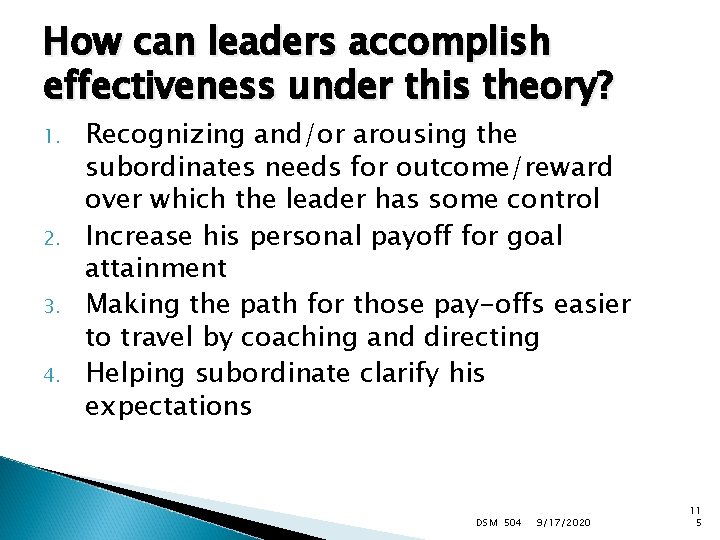 How can leaders accomplish effectiveness under this theory?

1. Recognizing and/or arousing the subordinates needs for outcome/reward over which the leader has some control
2. Increase his personal payoff for goal attainment
3. Making the path for those pay-offs easier to travel by coaching and directing
4. Helping subordinate clarify his expectations

DSM 504 9/17/2020 115